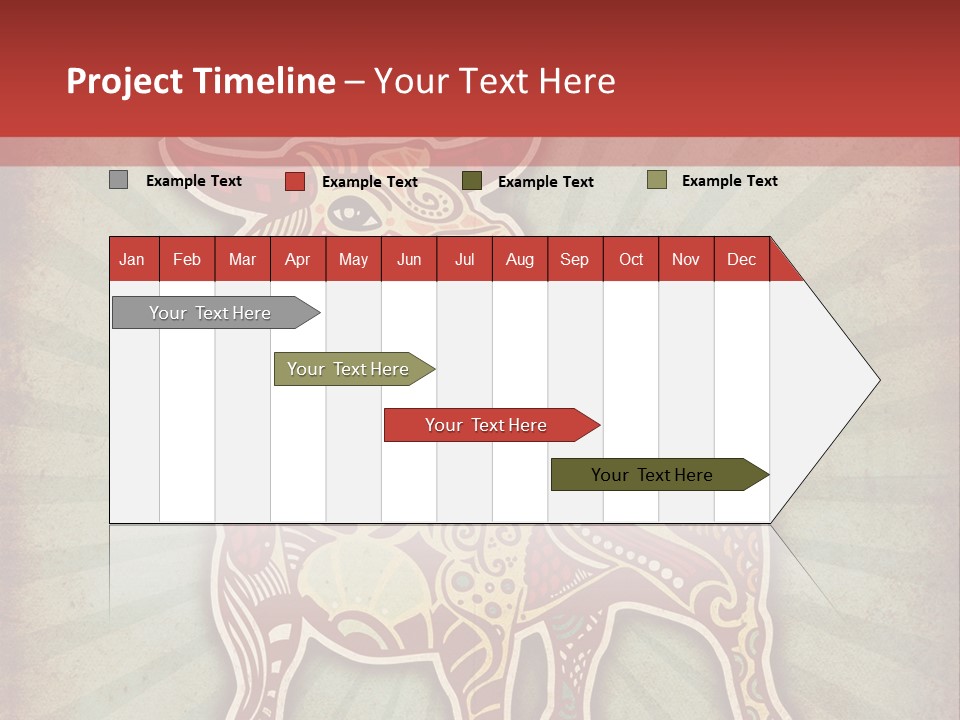 Project Timeline – Your Text Here

Example Text
Example Text
Example Text
Example Text

| Jan | Feb | Mar | Apr | May | Jun | Jul | Aug | Sep | Oct | Nov | Dec |
|---|---|---|---|---|---|---|---|---|---|---|---|

Your Text Here
Your Text Here
Your Text Here
Your Text Here